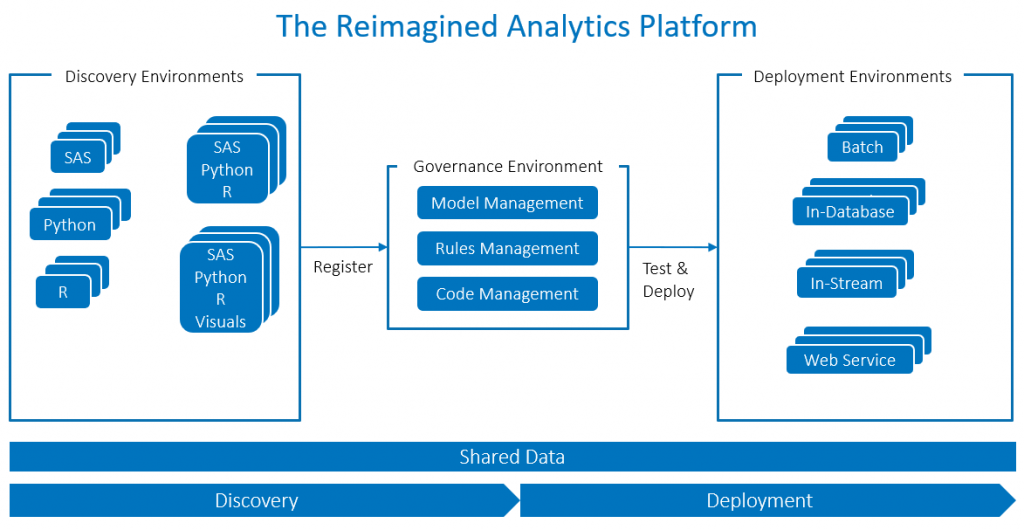 The Reimagined Analytics Platform

Discovery Environments

SAS

Python

R

SAS
Python
R

SAS
Python
R
Visuals

Register

Governance Environment

Model Management

Rules Management

Code Management

Test &
Deploy

Deployment Environments

Batch

In-Database

In-Stream

Web Service

Shared Data

Discovery

Deployment